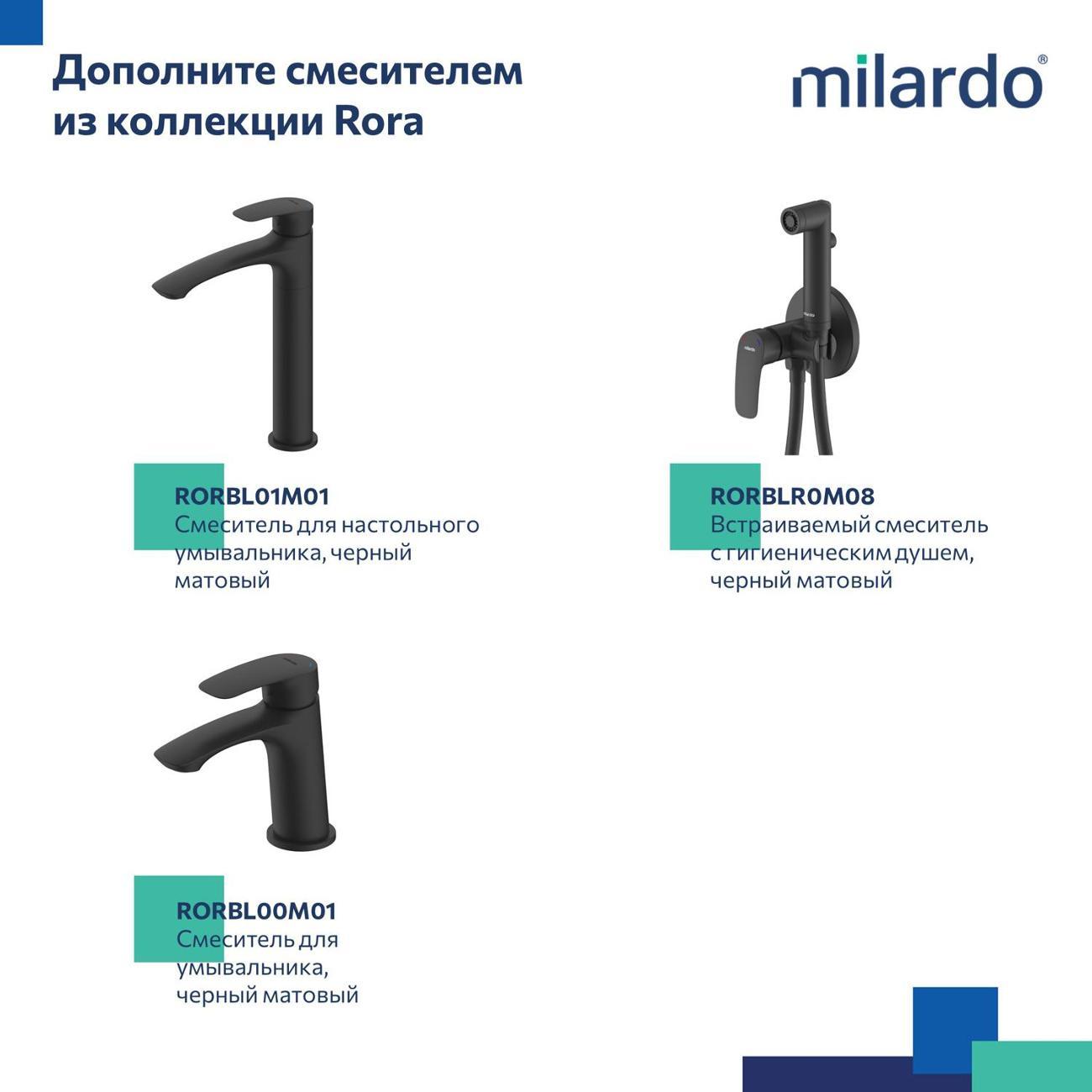 Дополните смесителем из коллекции Rora

milardo®

RORBL01M01
Смеситель для настольного умывальника, черный матовый

RORBLR0M08
Встраиваемый смеситель с гигиеническим душем, черный матовый

RORBL00M01
Смеситель для умывальника, черный матовый